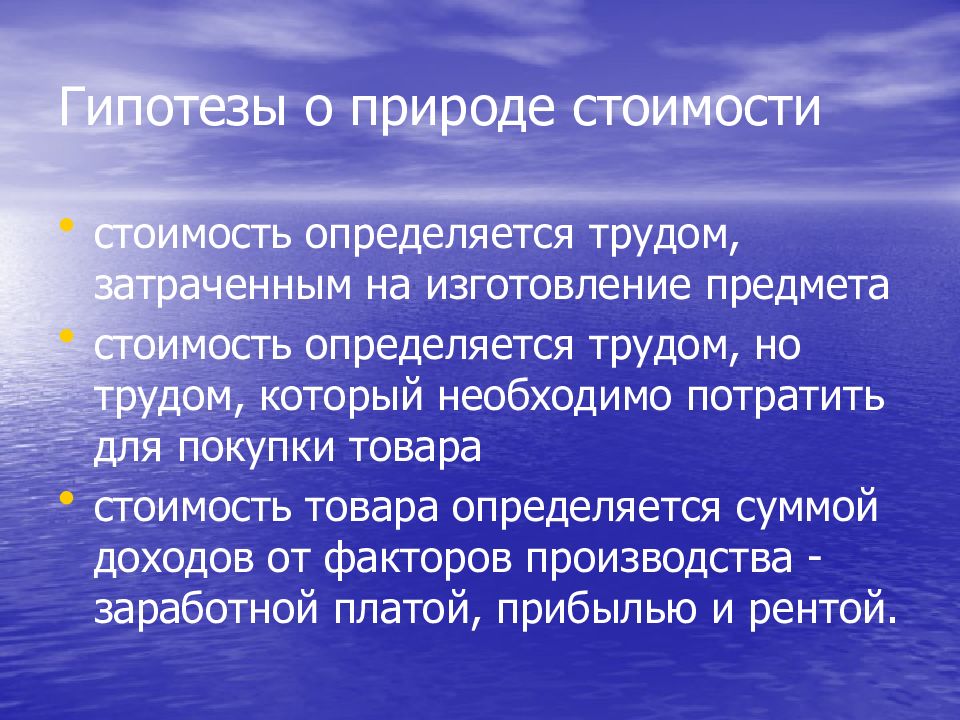 Гипотезы о природе стоимости

• стоимость определяется трудом, затраченным на изготовление предмета
• стоимость определяется трудом, но трудом, который необходимо потратить для покупки товара
• стоимость товара определяется суммой доходов от факторов производства - заработной платой, прибылью и рентой.